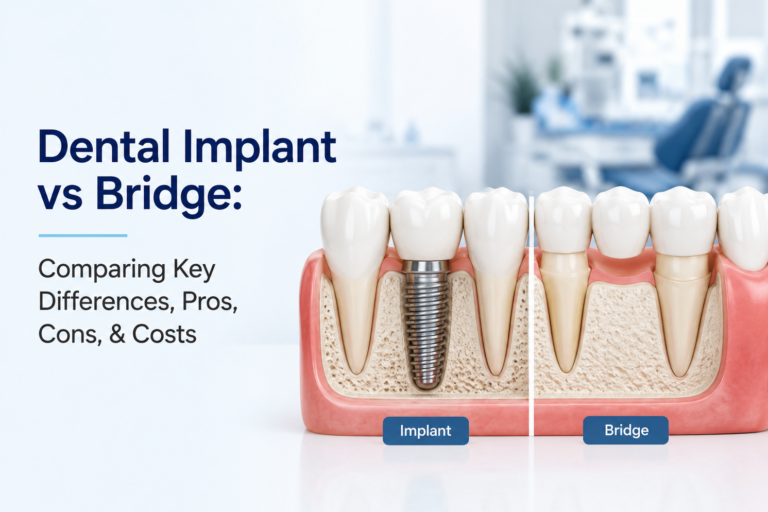 Dental Implant vs Bridge:

Comparing Key Differences, Pros, Cons, & Costs

Implant

Bridge